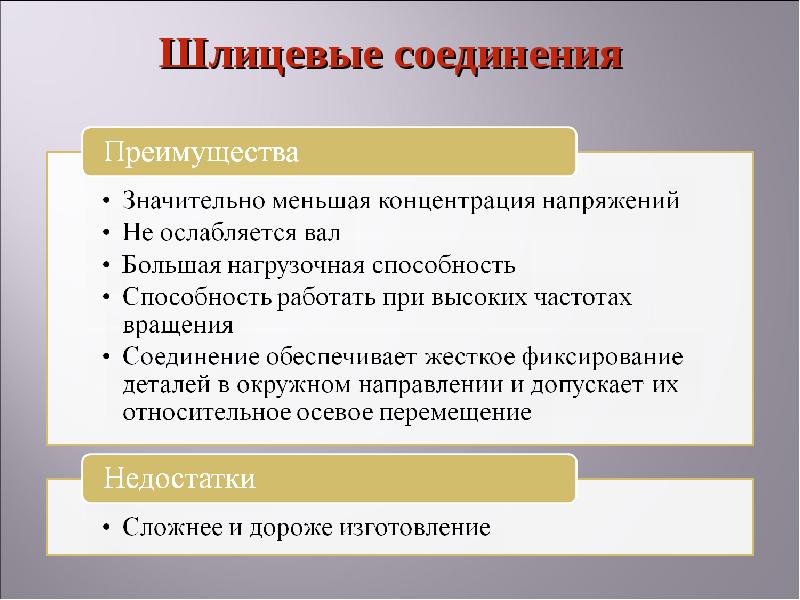 Шлицевые соединения

Преимущества

• Значительно меньшая концентрация напряжений
• Не ослабляется вал
• Большая нагрузочная способность
• Способность работать при высоких частотах вращения
• Соединение обеспечивает жесткое фиксирование деталей в окружном направлении и допускает их относительное осевое перемещение

Недостатки

• Сложнее и дороже изготовление